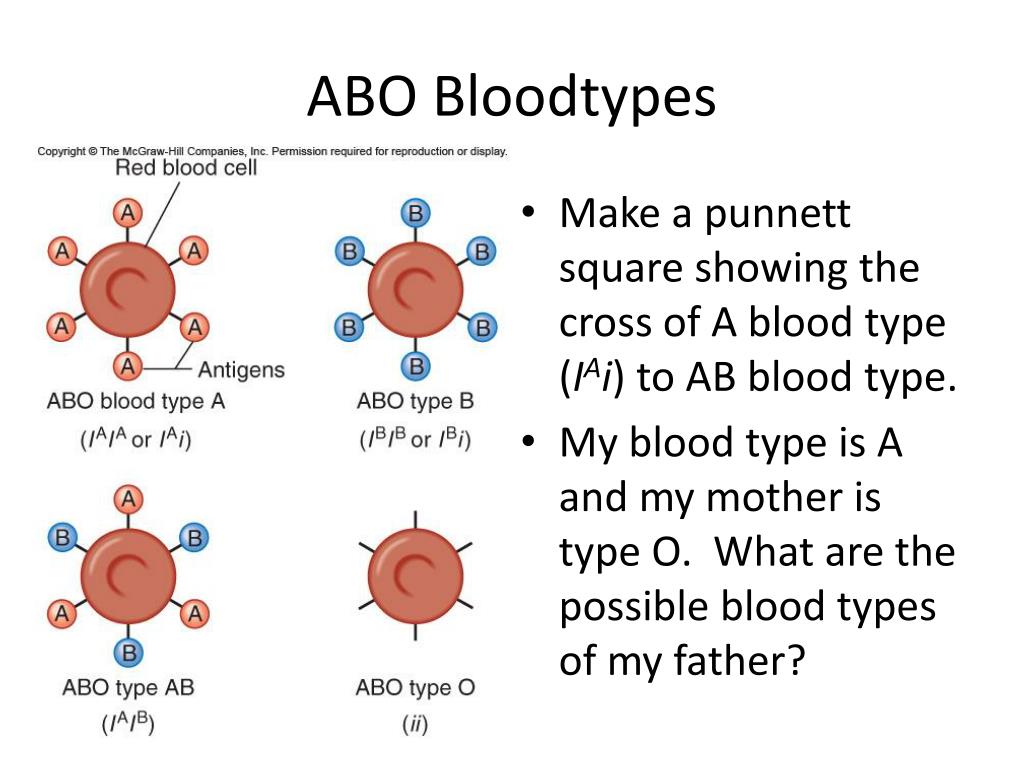 ABO Bloodtypes

Copyright © The McGraw-Hill Companies, Inc. Permission required for reproduction or display.

Red blood cell

A A A A A A

Antigens

ABO blood type A
($I^AI^A$ or $I^Ai$)

B B B B B B

ABO type B
($I^BI^B$ or $I^Bi$)

A B B A A B

ABO type AB
($I^AI^B$)

ABO type O
($ii$)

• Make a punnett square showing the cross of A blood type ($I^Ai$) to AB blood type.

• My blood type is A and my mother is type O. What are the possible blood types of my father?